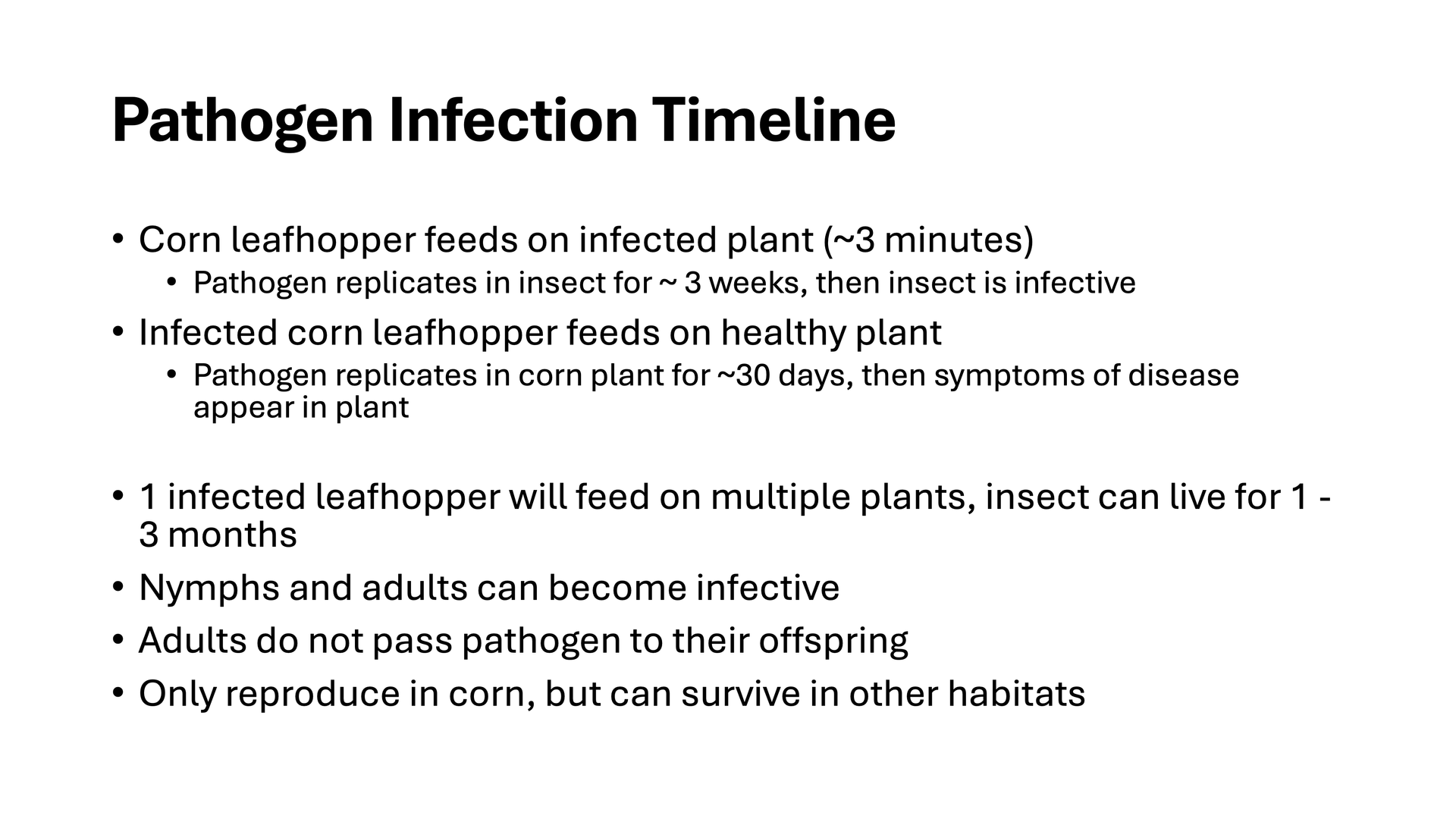 Pathogen Infection Timeline

• Corn leafhopper feeds on infected plant (~3 minutes)
  • Pathogen replicates in insect for ~ 3 weeks, then insect is infective
• Infected corn leafhopper feeds on healthy plant
  • Pathogen replicates in corn plant for ~30 days, then symptoms of disease appear in plant

• 1 infected leafhopper will feed on multiple plants, insect can live for 1 - 3 months
• Nymphs and adults can become infective
• Adults do not pass pathogen to their offspring
• Only reproduce in corn, but can survive in other habitats